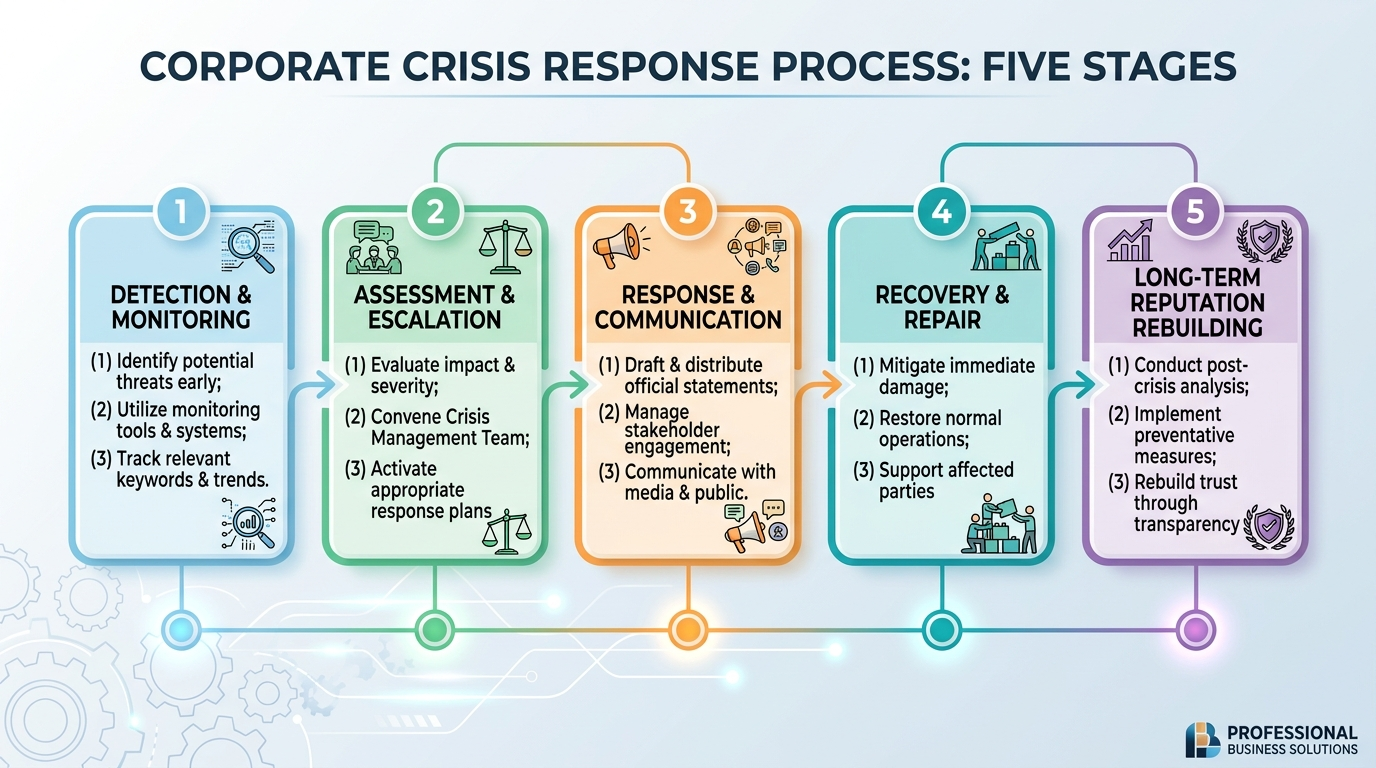 CORPORATE CRISIS RESPONSE PROCESS: FIVE STAGES

1
DETECTION & MONITORING
(1) Identify potential threats early;
(2) Utilize monitoring tools & systems;
(3) Track relevant keywords & trends.

2
ASSESSMENT & ESCALATION
(1) Evaluate impact & severity;
(2) Convene Crisis Management Team;
(3) Activate appropriate response plans

3
RESPONSE & COMMUNICATION
(1) Draft & distribute official statements;
(2) Manage stakeholder engagement;
(3) Communicate with media & public.

4
RECOVERY & REPAIR
(1) Mitigate immediate damage;
(2) Restore normal operations;
(3) Support affected parties

5
LONG-TERM REPUTATION REBUILDING
(1) Conduct post-crisis analysis;
(2) Implement preventative measures;
(3) Rebuild trust through transparency

PROFESSIONAL BUSINESS SOLUTIONS